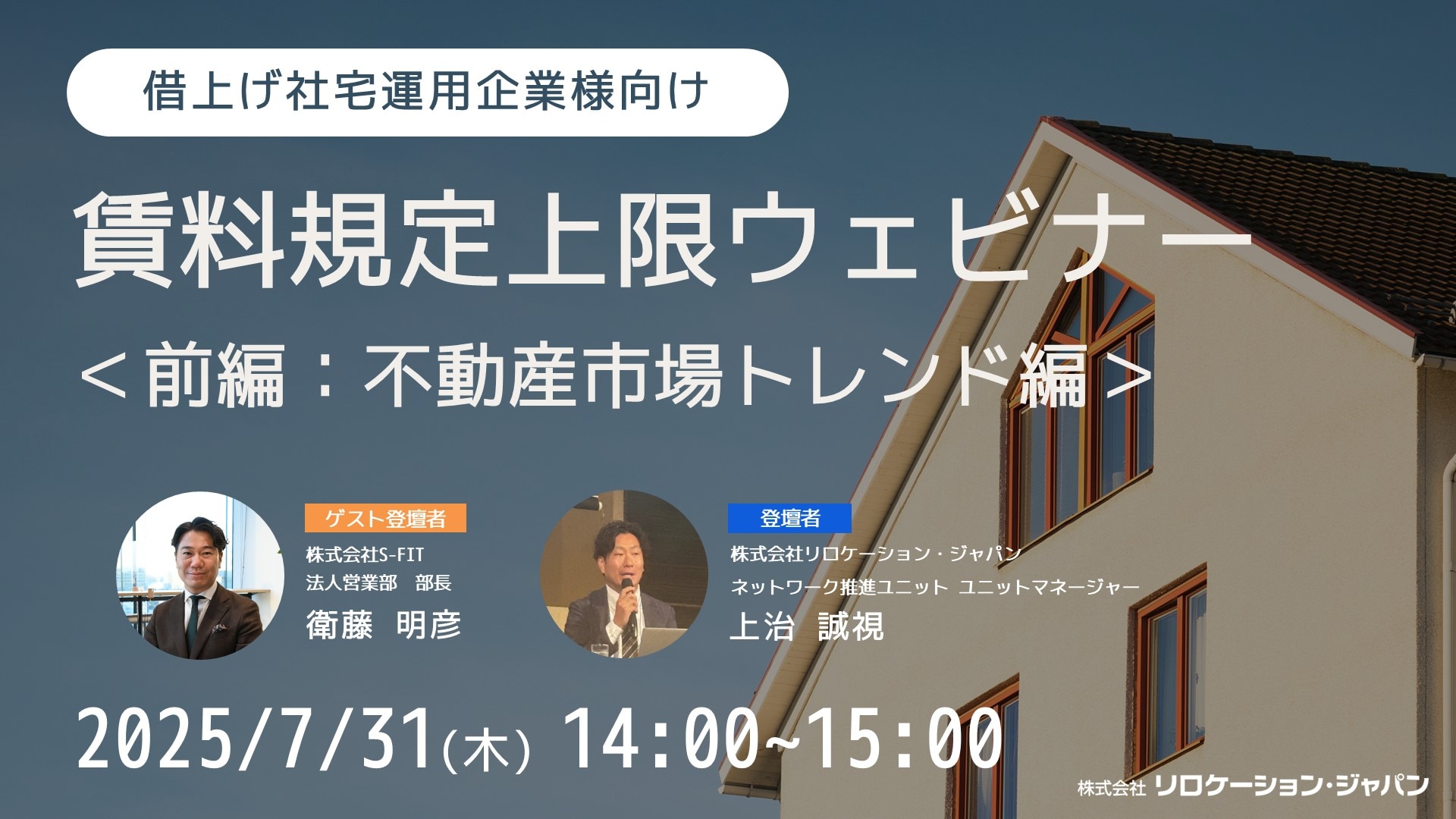 借上げ社宅運用企業様向け

賃料規定上限ウェビナー

＜前編：不動産市場トレンド編＞

ゲスト登壇者
株式会社S-FIT
法人営業部　部長
衛藤　明彦

登壇者
株式会社リロケーション・ジャパン
ネットワーク推進ユニット ユニットマネージャー
上治　誠視

2025/7/31(木) 14:00~15:00

株式会社 リロケーション・ジャパン